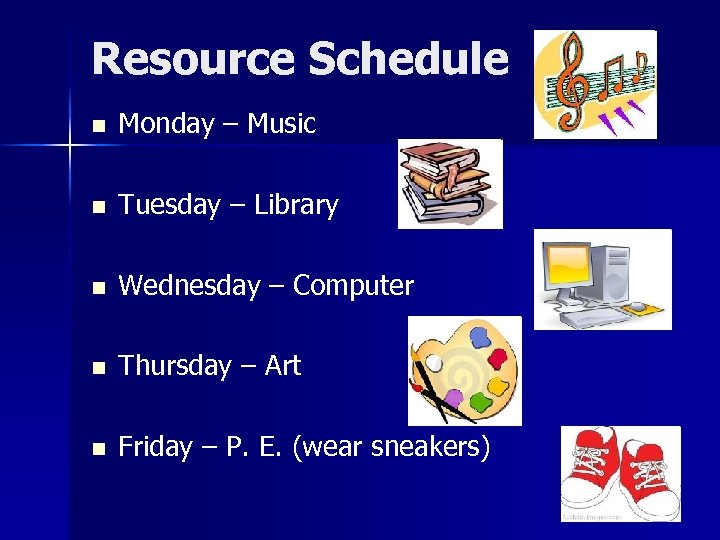 Resource Schedule

- Monday – Music
- Tuesday – Library
- Wednesday – Computer
- Thursday – Art
- Friday – P. E. (wear sneakers)